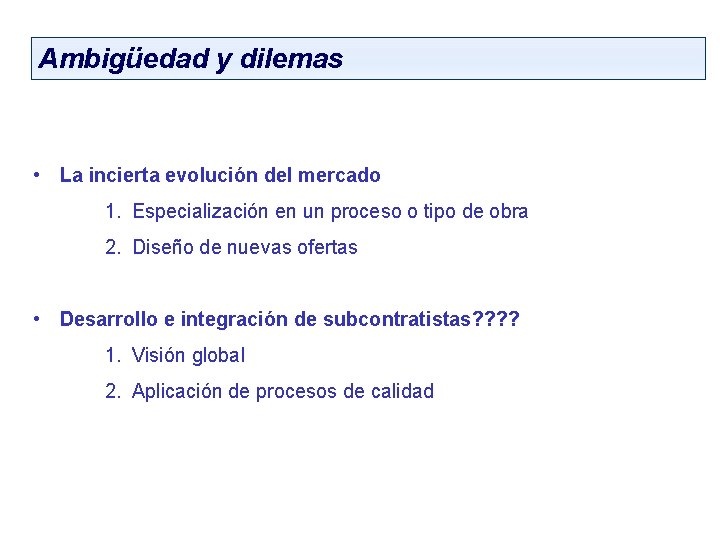 Ambigüedad y dilemas

• La incierta evolución del mercado

1. Especialización en un proceso o tipo de obra

2. Diseño de nuevas ofertas

• Desarrollo e integración de subcontratistas????

1. Visión global

2. Aplicación de procesos de calidad